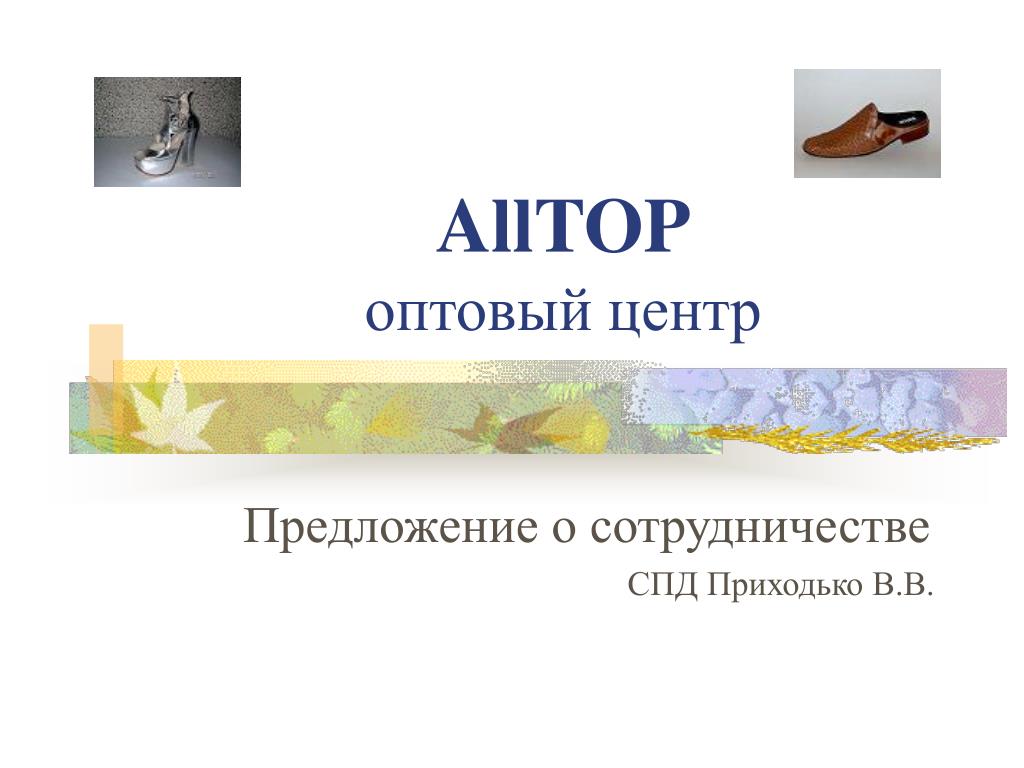 AllTOP
оптовый центр

Предложение о сотрудничестве
СПД Приходько В.В.